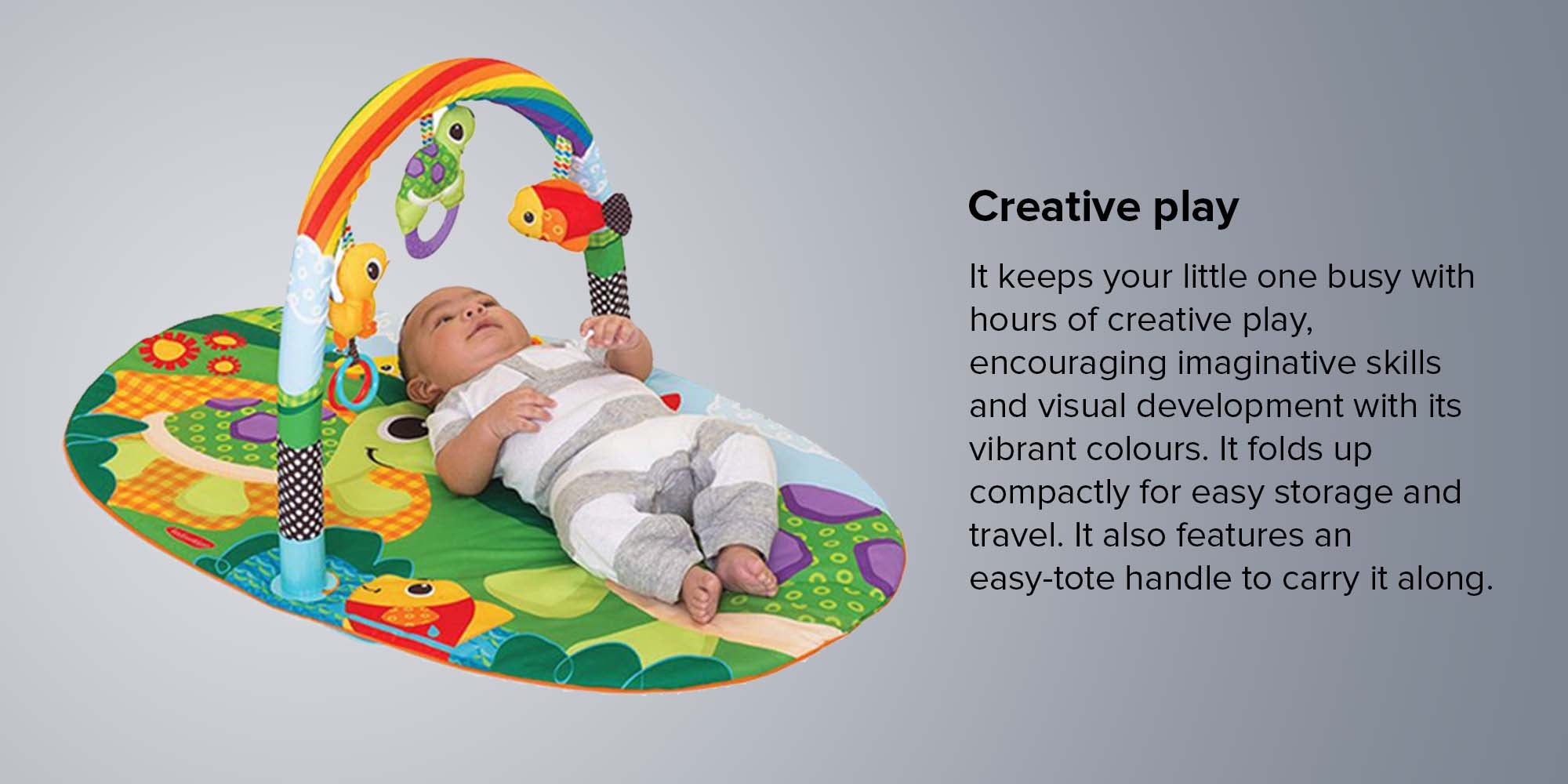 Creative play

It keeps your little one busy with hours of creative play, encouraging imaginative skills and visual development with its vibrant colours. It folds up compactly for easy storage and travel. It also features an easy-tote handle to carry it along.